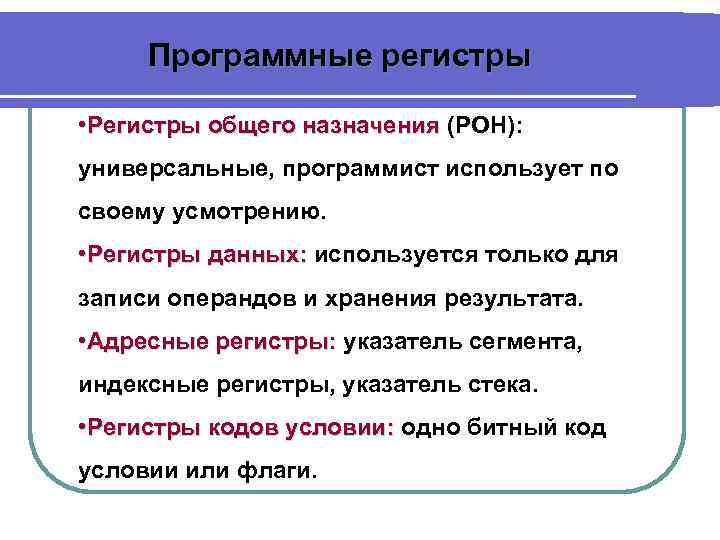 Программные регистры

•Регистры общего назначения (РОН): универсальные, программист использует по своему усмотрению.

•Регистры данных: используется только для записи операндов и хранения результата.

•Адресные регистры: указатель сегмента, индексные регистры, указатель стека.

•Регистры кодов условии: одно битный код условии или флаги.